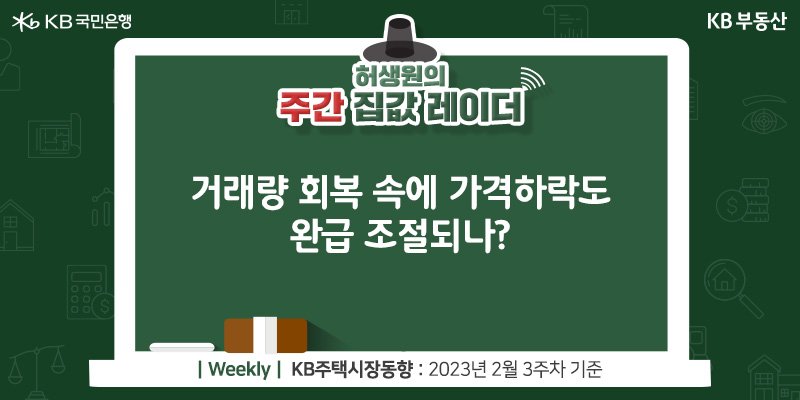 KB 국민은행

KB 부동산

허생원의
주간 집값 레이더

거래량 회복 속에 가격하락도 완급 조절되나?

| Weekly | KB주택시장동향 : 2023년 2월 3주차 기준